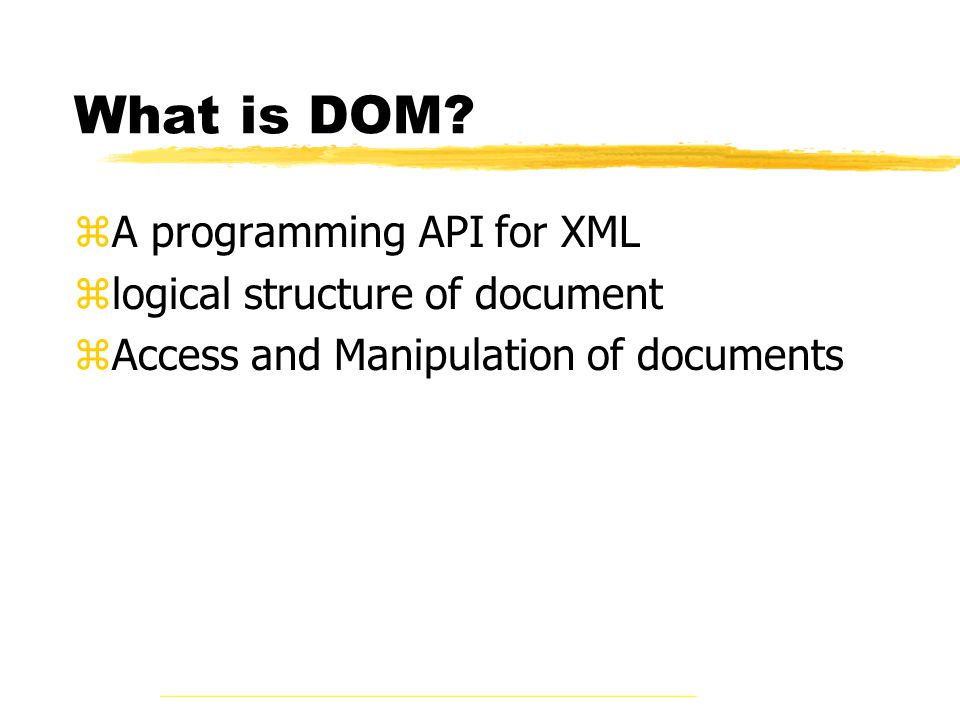 What is DOM?

⌘A programming API for XML
⌘logical structure of document
⌘Access and Manipulation of documents